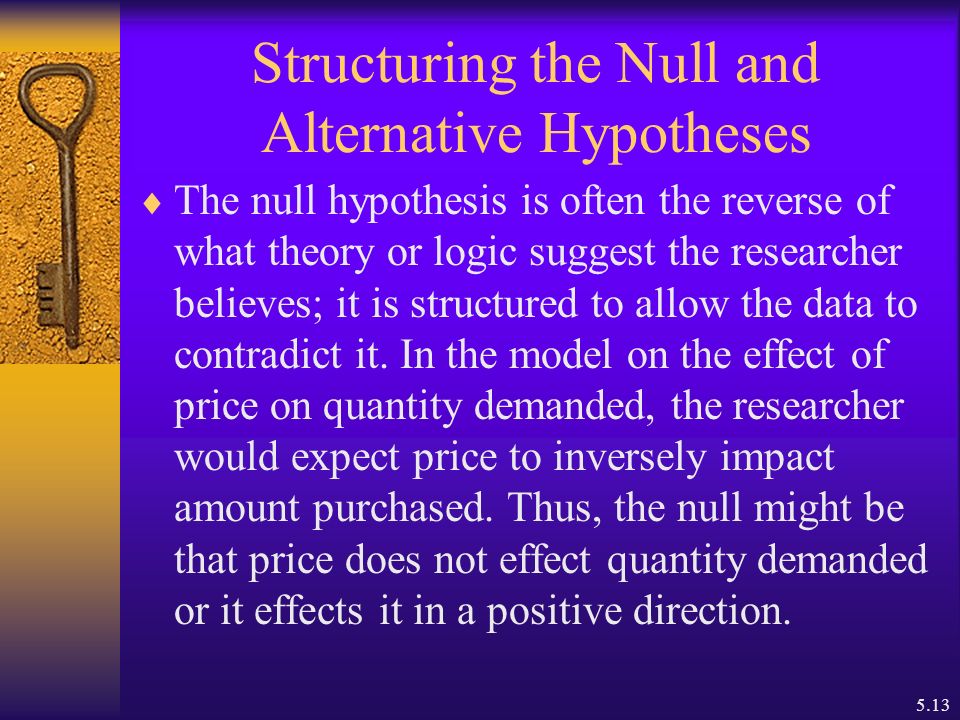 Structuring the Null and Alternative Hypotheses

♦ The null hypothesis is often the reverse of what theory or logic suggest the researcher believes; it is structured to allow the data to contradict it. In the model on the effect of price on quantity demanded, the researcher would expect price to inversely impact amount purchased. Thus, the null might be that price does not effect quantity demanded or it effects it in a positive direction.

5.13